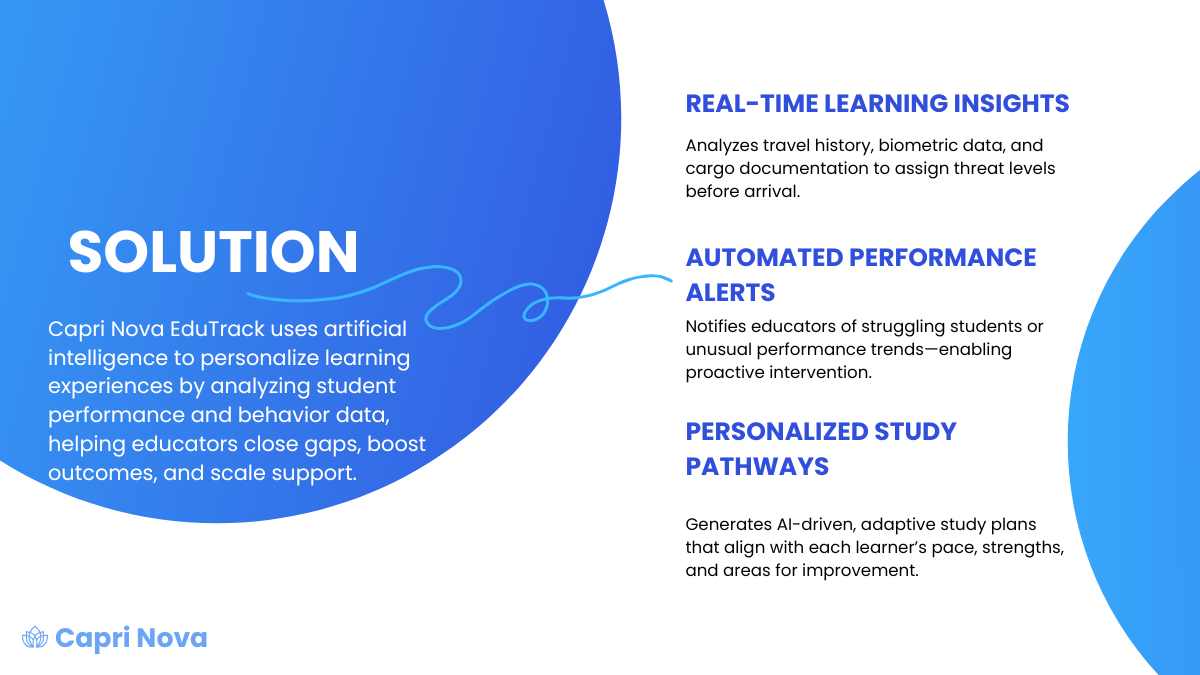 SOLUTION

Capri Nova EduTrack uses artificial intelligence to personalize learning experiences by analyzing student performance and behavior data, helping educators close gaps, boost outcomes, and scale support.

REAL-TIME LEARNING INSIGHTS

Analyzes travel history, biometric data, and cargo documentation to assign threat levels before arrival.

AUTOMATED PERFORMANCE ALERTS

Notifies educators of struggling students or unusual performance trends—enabling proactive intervention.

PERSONALIZED STUDY PATHWAYS

Generates AI-driven, adaptive study plans that align with each learner's pace, strengths, and areas for improvement.

Capri Nova